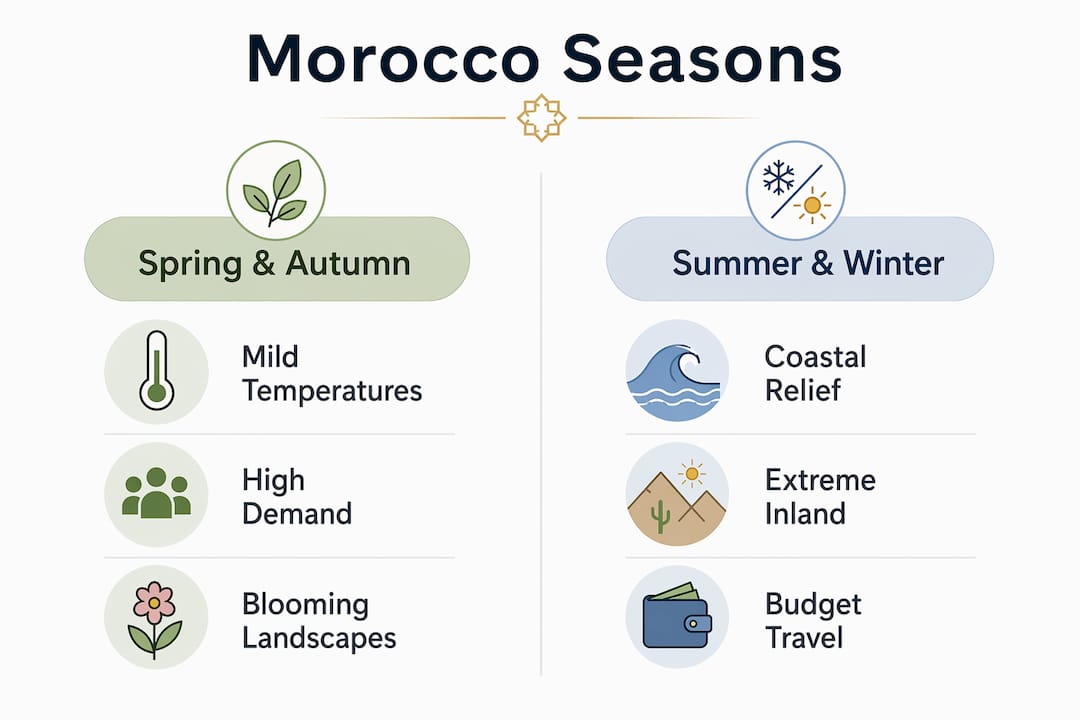 Morocco Seasons

Spring & Autumn

Mild Temperatures

High Demand

Blooming Landscapes

Summer & Winter

Coastal Relief

Extreme Inland

Budget Travel